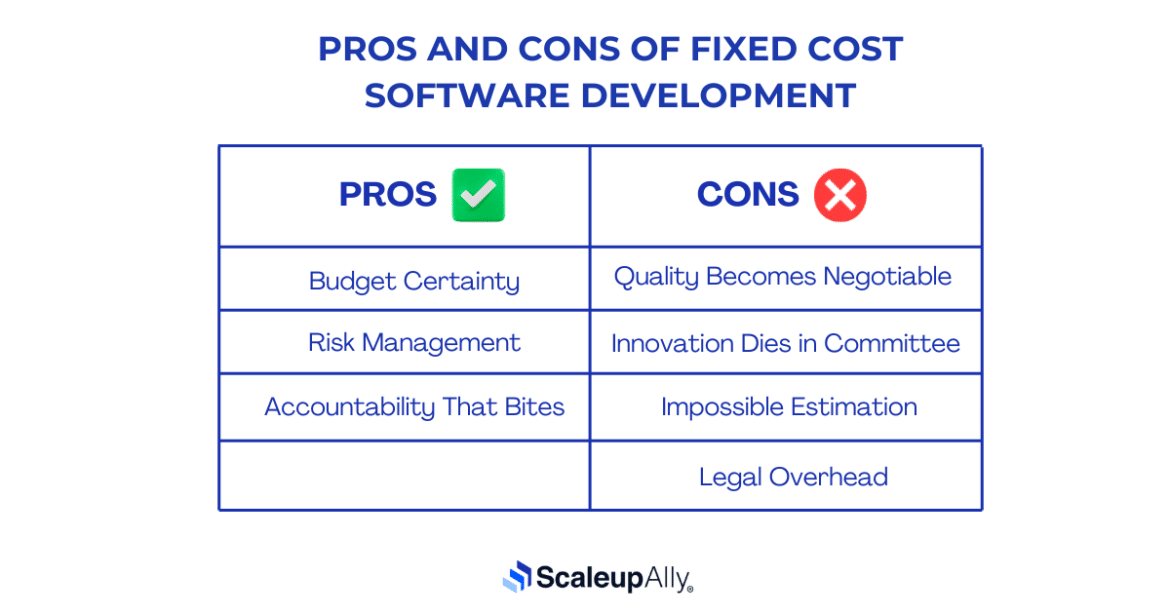 PROS AND CONS OF FIXED COST SOFTWARE DEVELOPMENT

| PROS | CONS |
|---|---|
| Budget Certainty | Quality Becomes Negotiable |
| Risk Management | Innovation Dies in Committee |
| Accountability That Bites | Impossible Estimation |
| | Legal Overhead |

ScaleupAlly®